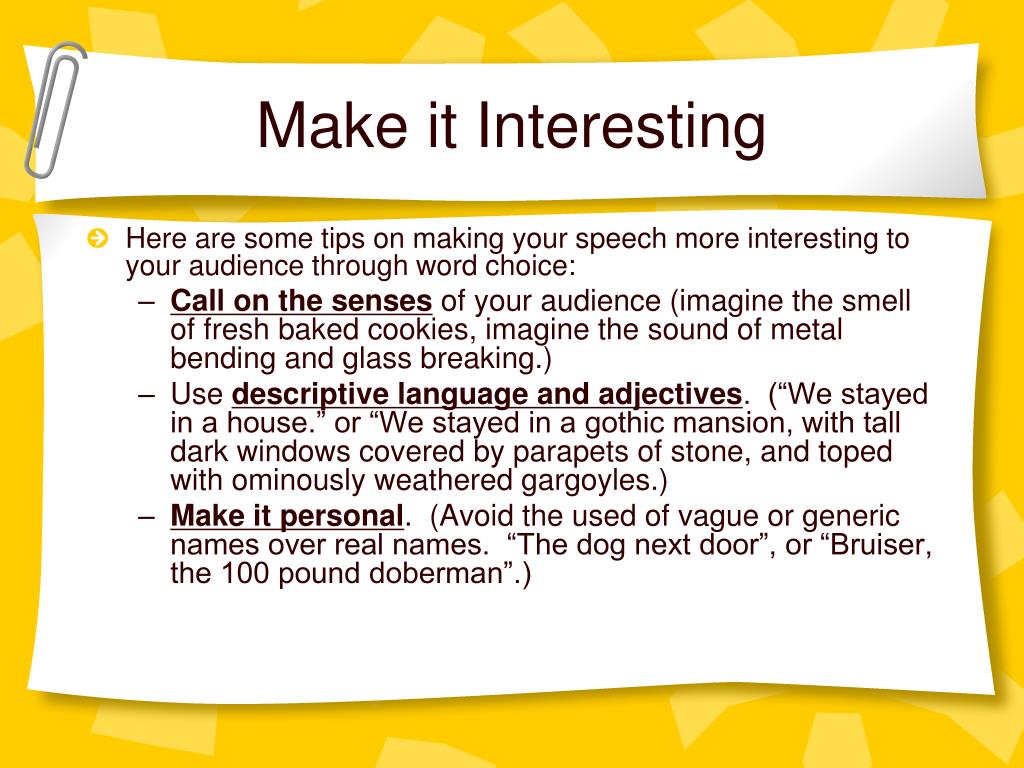 Make it Interesting

Here are some tips on making your speech more interesting to your audience through word choice:

– Call on the senses of your audience (imagine the smell of fresh baked cookies, imagine the sound of metal bending and glass breaking.)
– Use descriptive language and adjectives. (“We stayed in a house.” or “We stayed in a gothic mansion, with tall dark windows covered by parapets of stone, and toped with ominously weathered gargoyles.)
– Make it personal. (Avoid the used of vague or generic names over real names. “The dog next door”, or “Bruiser, the 100 pound doberman”.)